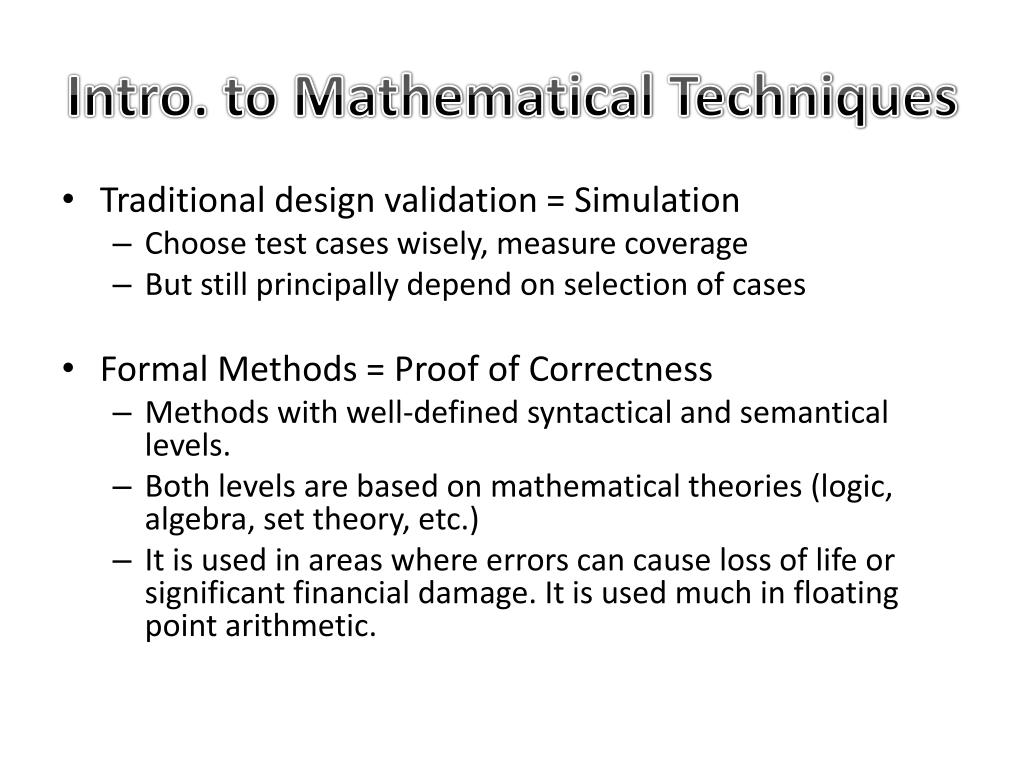 Intro. to Mathematical Techniques

• Traditional design validation = Simulation
– Choose test cases wisely, measure coverage
– But still principally depend on selection of cases

• Formal Methods = Proof of Correctness
– Methods with well-defined syntactical and semantical levels.
– Both levels are based on mathematical theories (logic, algebra, set theory, etc.)
– It is used in areas where errors can cause loss of life or significant financial damage. It is used much in floating point arithmetic.